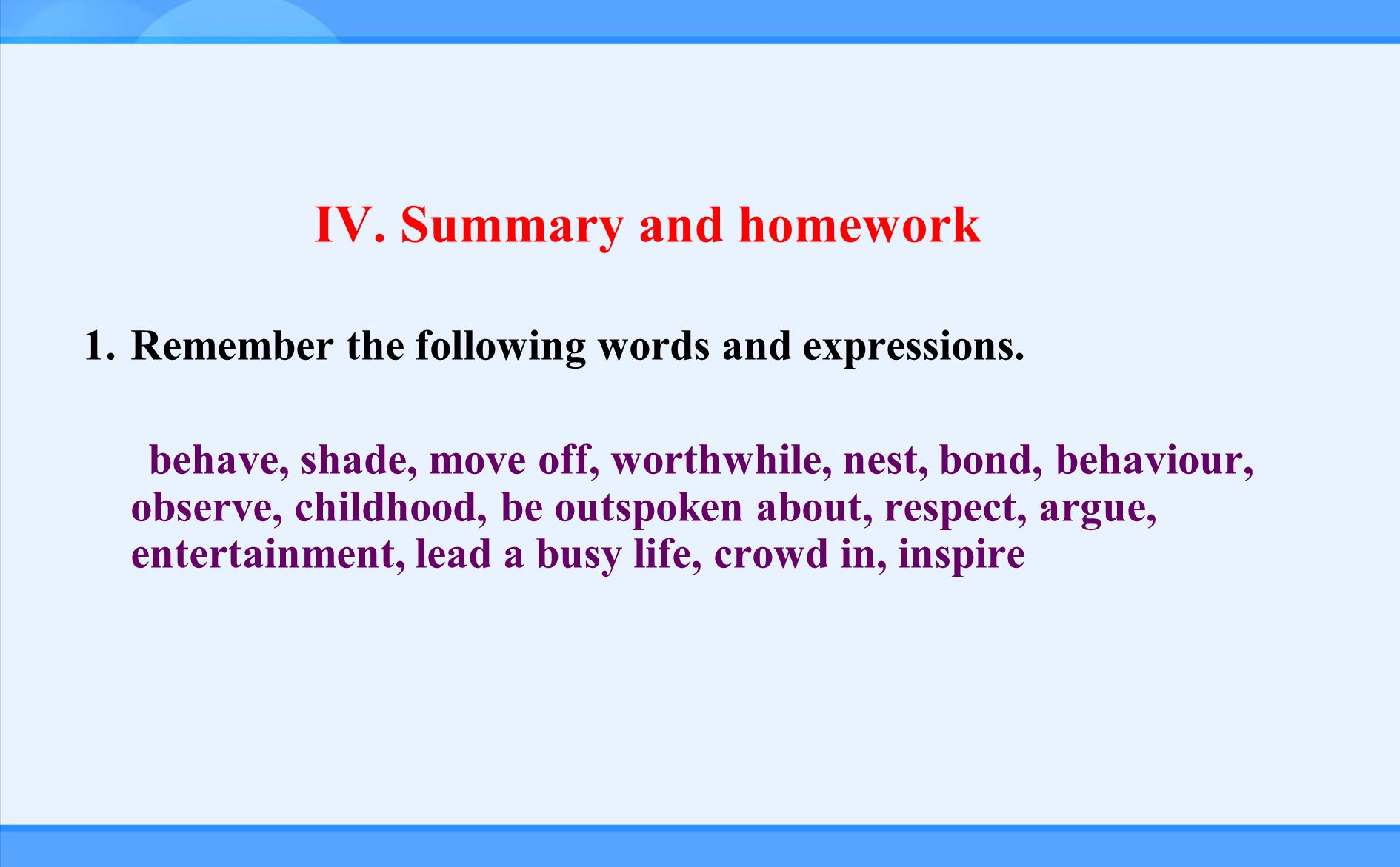 IV. Summary and homework

1. Remember the following words and expressions.

behave, shade, move off, worthwhile, nest, bond, behaviour, observe, childhood, be outspoken about, respect, argue, entertainment, lead a busy life, crowd in, inspire